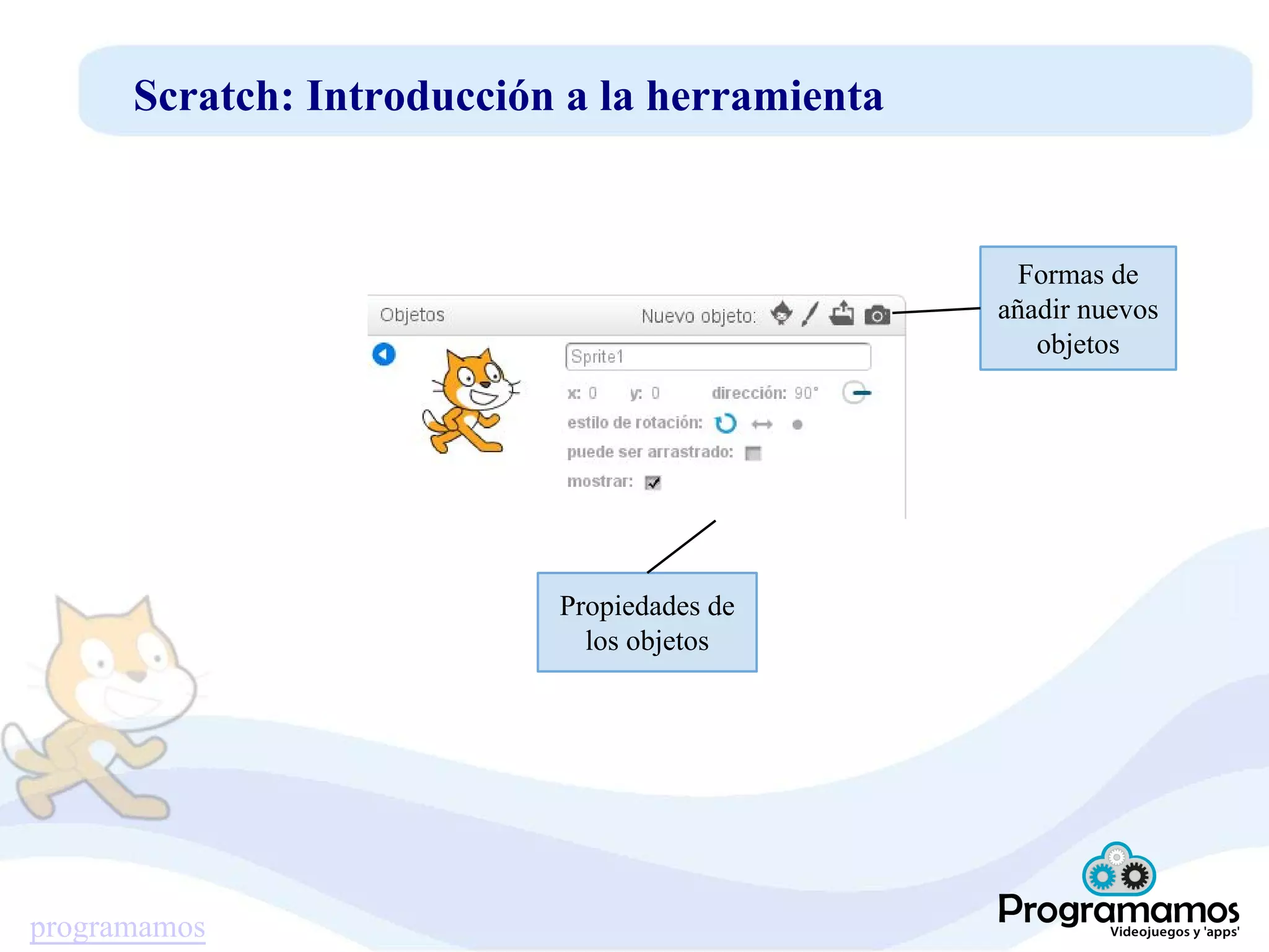 Scratch: Introducción a la herramienta

Objetos

Nuevo objeto:

Sprite1

x: 0 y: 0 dirección: 90°

estilo de rotación:

puede ser arrastrado:

mostrar:

Formas de añadir nuevos objetos

Propiedades de los objetos

programamos

Programamos
Videojuegos y 'apps'